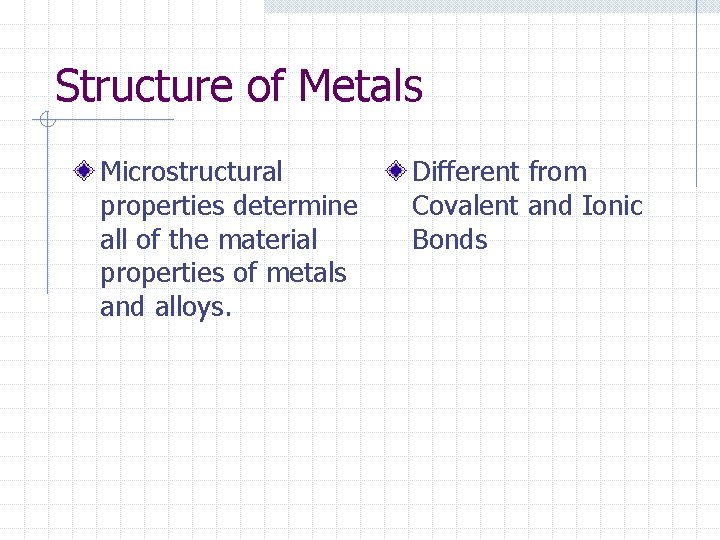 Structure of Metals

Microstructural properties determine all of the material properties of metals and alloys.

Different from Covalent and Ionic Bonds